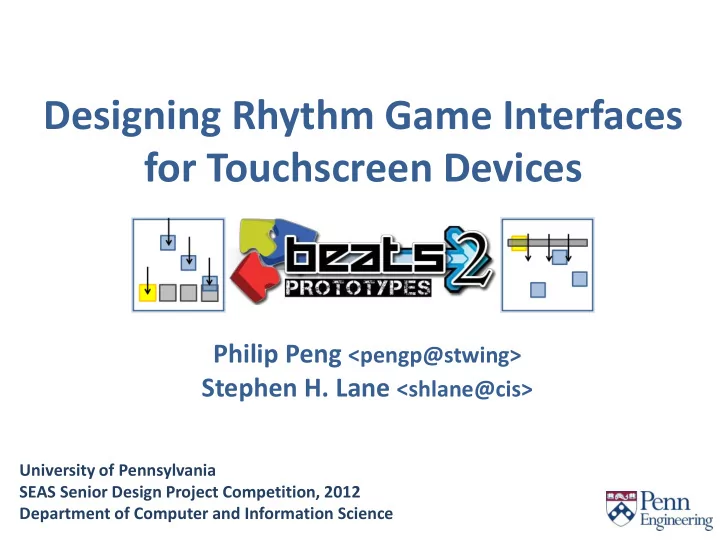 Designing Rhythm Game Interfaces for Touchscreen Devices

beats 2
PROTOTYPES

Philip Peng <pengp@stwing>
Stephen H. Lane <shlane@cis>

University of Pennsylvania
SEAS Senior Design Project Competition, 2012
Department of Computer and Information Science

Penn Engineering